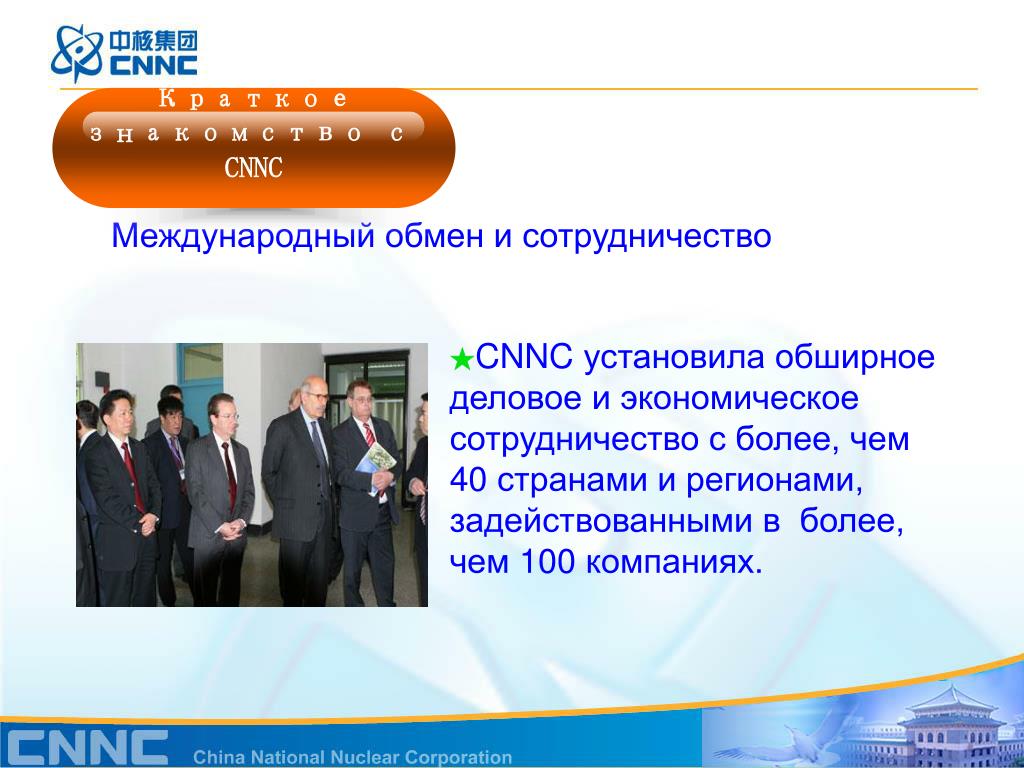 中核集团
CNNC

Краткое знакомство с CNNC

Международный обмен и сотрудничество

★CNNC установила обширное деловое и экономическое сотрудничество с более, чем 40 странами и регионами, задействованными в более, чем 100 компаниях.

CNNC China National Nuclear Corporation